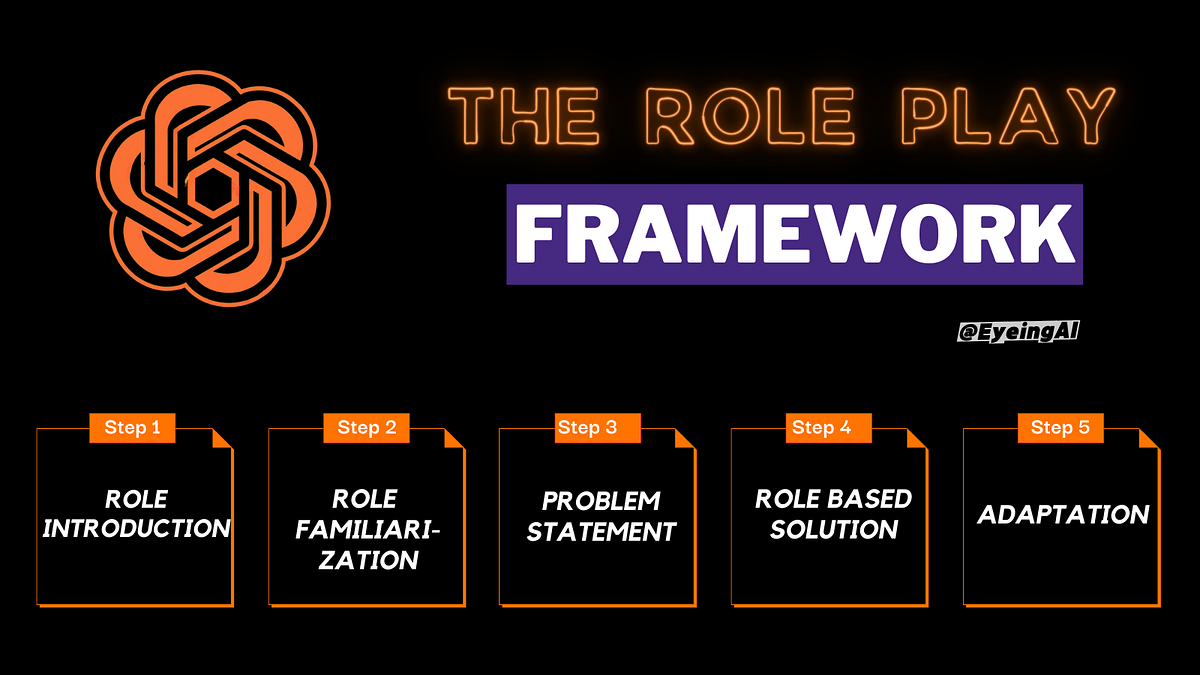 THE ROLE PLAY
FRAMEWORK

@EyeingAI

Step 1
ROLE INTRODUCTION

Step 2
ROLE FAMILIARIZATION

Step 3
PROBLEM STATEMENT

Step 4
ROLE BASED SOLUTION

Step 5
ADAPTATION